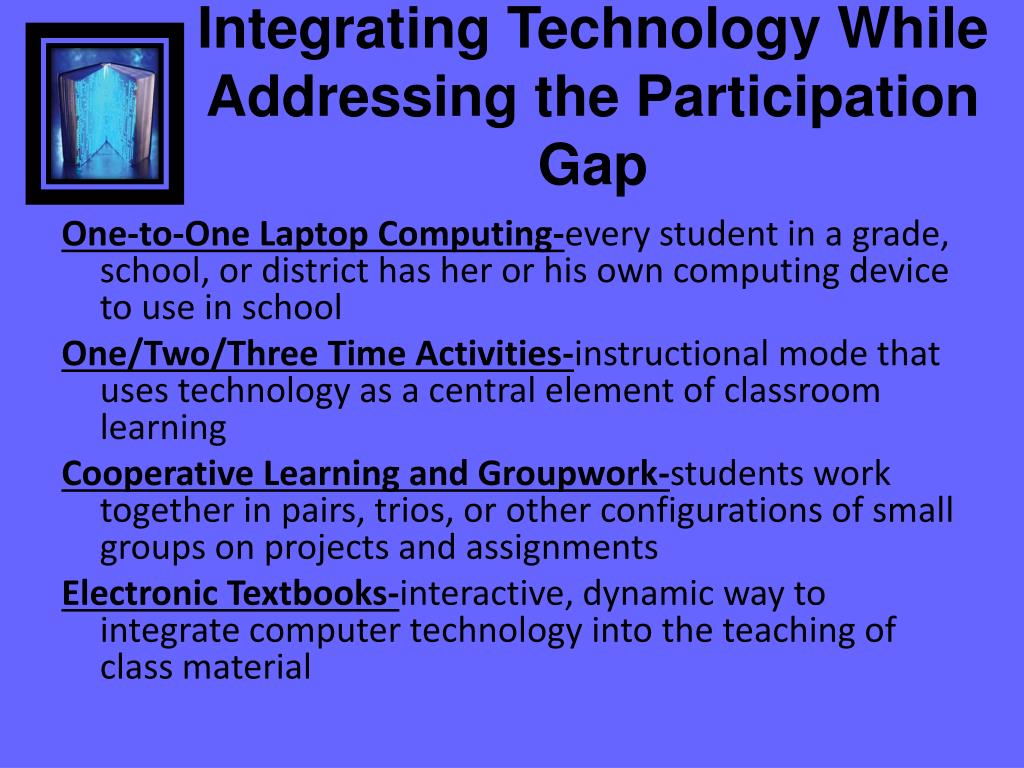 Integrating Technology While Addressing the Participation Gap

One-to-One Laptop Computing-every student in a grade, school, or district has her or his own computing device to use in school

One/Two/Three Time Activities-instructional mode that uses technology as a central element of classroom learning

Cooperative Learning and Groupwork-students work together in pairs, trios, or other configurations of small groups on projects and assignments

Electronic Textbooks-interactive, dynamic way to integrate computer technology into the teaching of class material